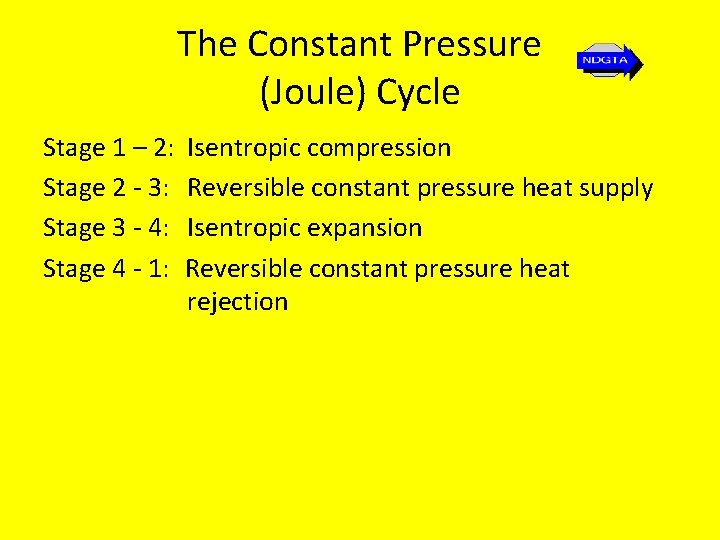 The Constant Pressure (Joule) Cycle

NDGTA

Stage 1 – 2: Isentropic compression

Stage 2 - 3: Reversible constant pressure heat supply

Stage 3 - 4: Isentropic expansion

Stage 4 - 1: Reversible constant pressure heat rejection